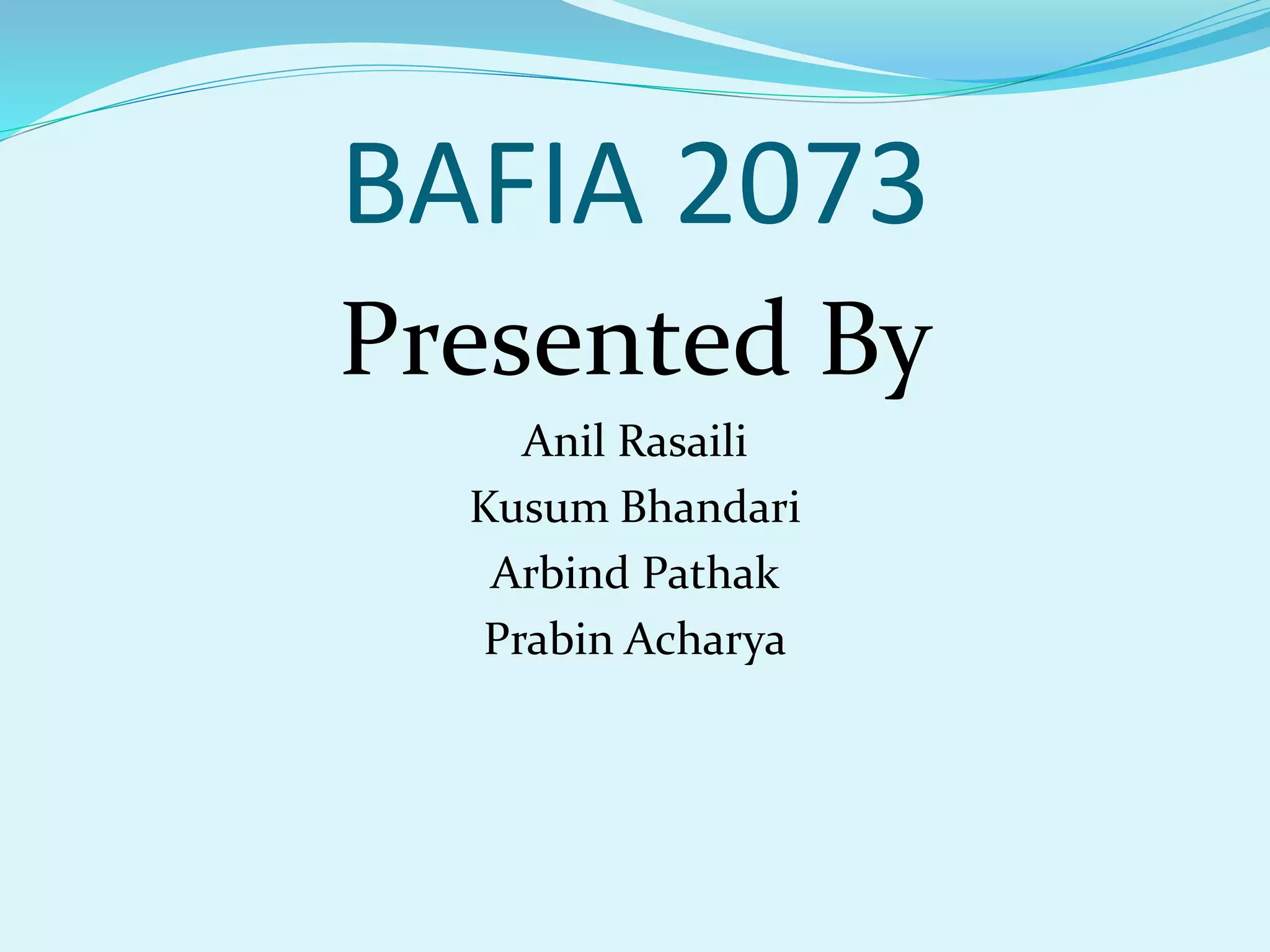 BAFIA 2073

Presented By

Anil Rasaili
Kusum Bhandari
Arbind Pathak
Prabin Acharya